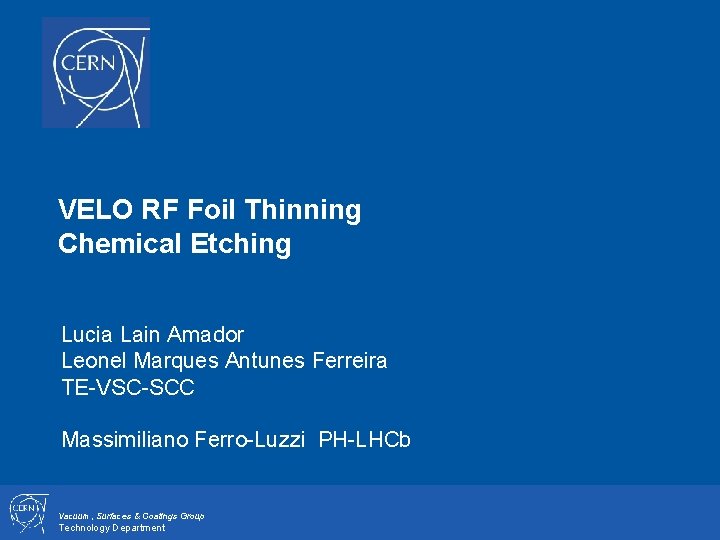 CERN

VELO RF Foil Thinning
Chemical Etching

Lucia Lain Amador
Leonel Marques Antunes Ferreira
TE-VSC-SCC

Massimiliano Ferro-Luzzi PH-LHCb

CERN

Vacuum , Surfaces & Coatings Group
Technology Department